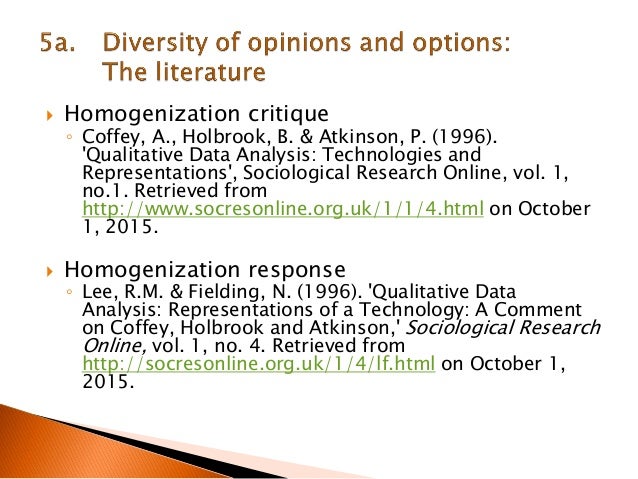 5a. Diversity of opinions and options: The literature

Homogenization critique

Coffey, A., Holbrook, B. & Atkinson, P. (1996). 'Qualitative Data Analysis: Technologies and Representations', Sociological Research Online, vol. 1, no.1. Retrieved from http://www.socresonline.org.uk/1/1/4.html on October 1, 2015.

Homogenization response

Lee, R.M. & Fielding, N. (1996). 'Qualitative Data Analysis: Representations of a Technology: A Comment on Coffey, Holbrook and Atkinson,' Sociological Research Online, vol. 1, no. 4. Retrieved from http://socresonline.org.uk/1/4/lf.html on October 1, 2015.